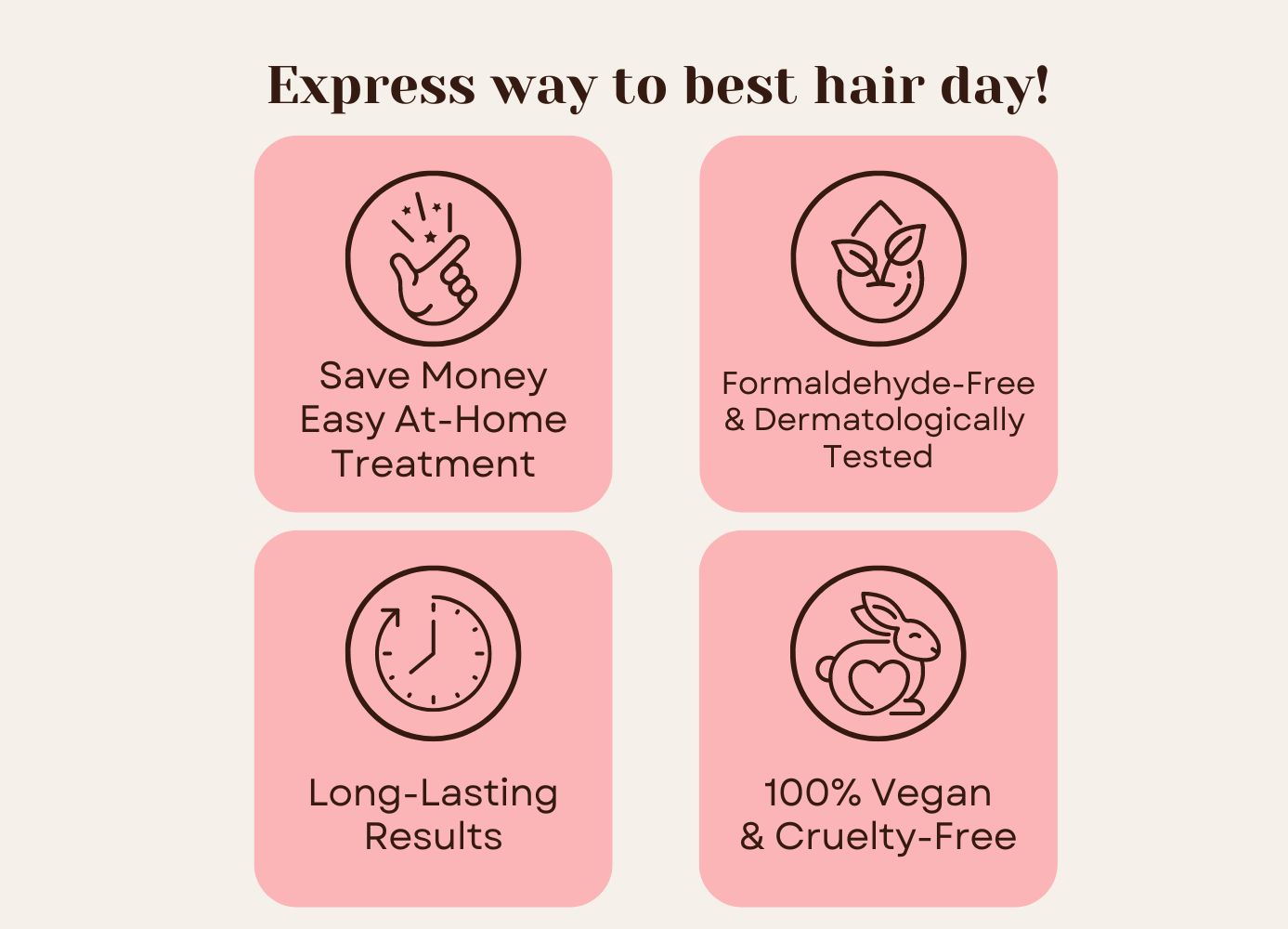 Express way to best hair day!

Save Money
Easy At-Home
Treatment

Formaldehyde-Free
& Dermatologically
Tested

Long-Lasting
Results

100% Vegan
& Cruelty-Free